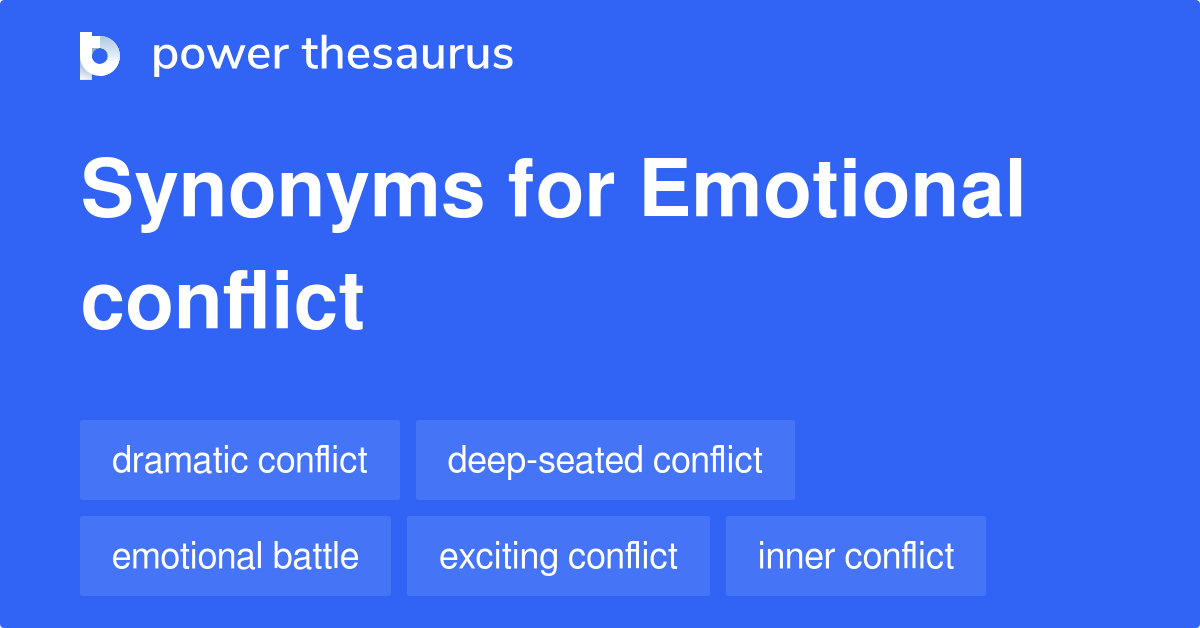 power thesaurus

Synonyms for Emotional conflict

dramatic conflict
deep-seated conflict
emotional battle
exciting conflict
inner conflict